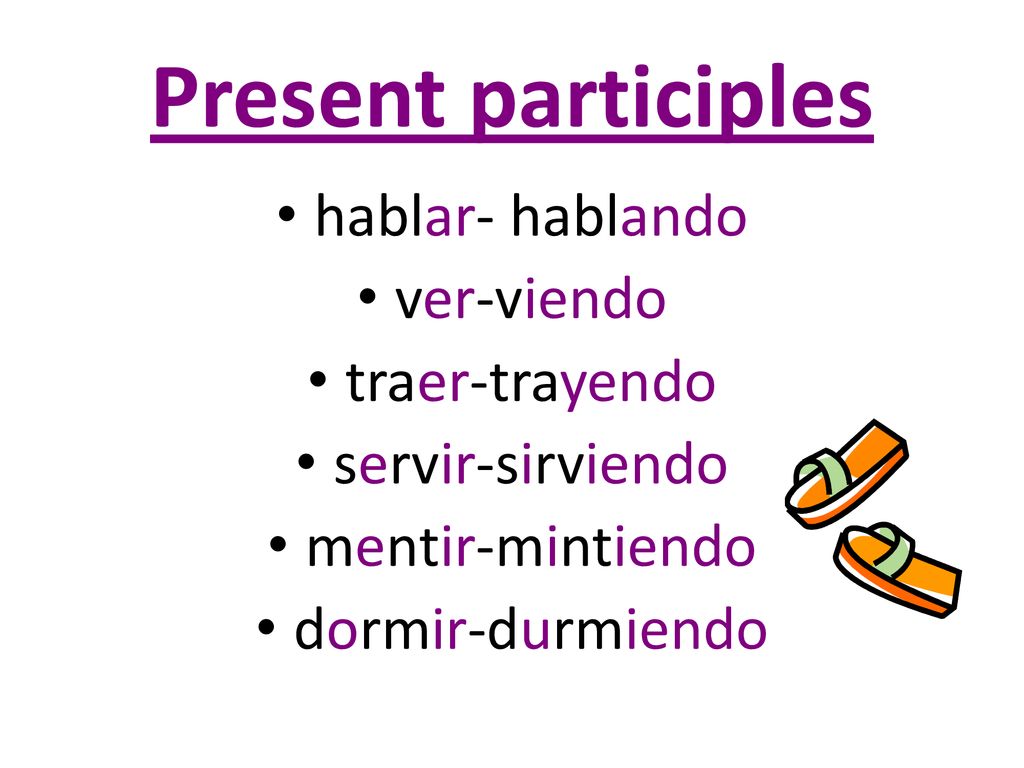 Present participles

• hablar- hablando
• ver-viendo
• traer-trayendo
• servir-sirviendo
• mentir-mintiendo
• dormir-durmiendo